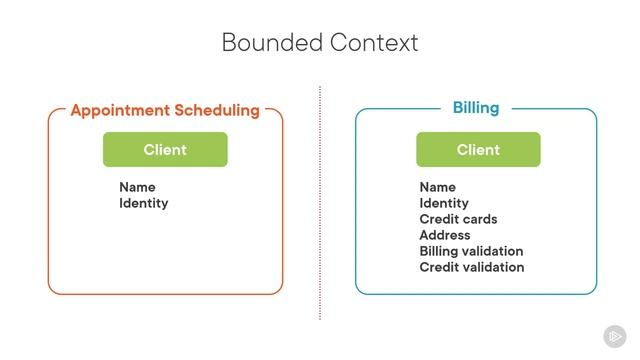 Bounded Context

Appointment Scheduling

Client

Name
Identity

Billing

Client

Name
Identity
Credit cards
Address
Billing validation
Credit validation